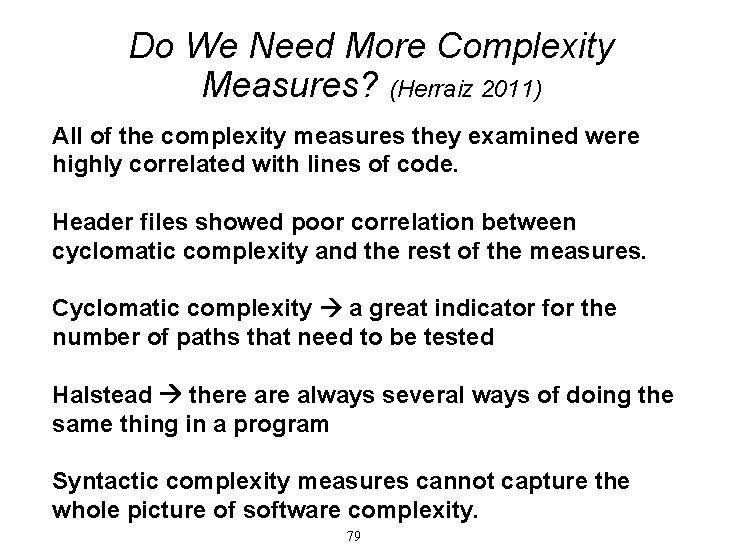 Do We Need More Complexity Measures? (Herraiz 2011)

All of the complexity measures they examined were highly correlated with lines of code.

Header files showed poor correlation between cyclomatic complexity and the rest of the measures.

Cyclomatic complexity → a great indicator for the number of paths that need to be tested

Halstead → there are always several ways of doing the same thing in a program

Syntactic complexity measures cannot capture the whole picture of software complexity.

79